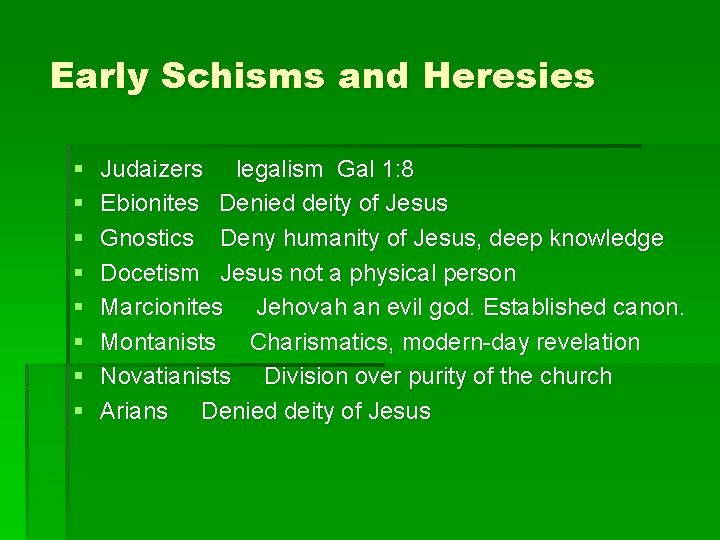 Early Schisms and Heresies

- Judaizers legalism Gal 1:8
- Ebionites Denied deity of Jesus
- Gnostics Deny humanity of Jesus, deep knowledge
- Docetism Jesus not a physical person
- Marcionites Jehovah an evil god. Established canon.
- Montanists Charismatics, modern-day revelation
- Novatianists Division over purity of the church
- Arians Denied deity of Jesus